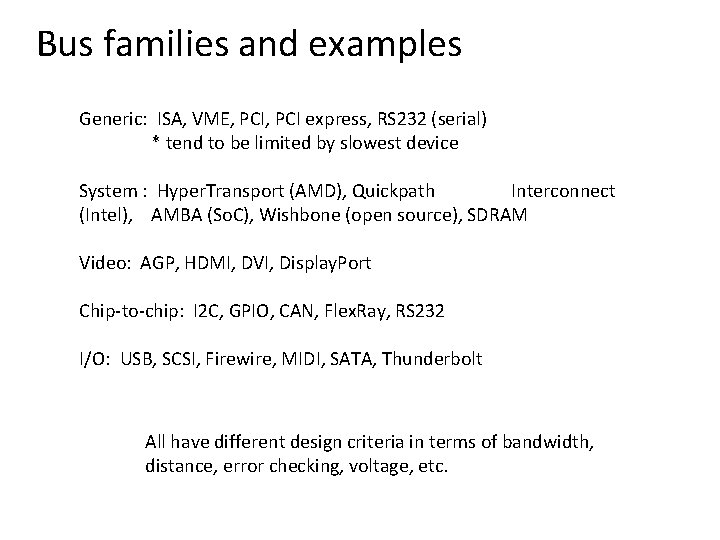 Bus families and examples

Generic: ISA, VME, PCI, PCI express, RS232 (serial)
* tend to be limited by slowest device

System : HyperTransport (AMD), Quickpath Interconnect (Intel), AMBA (SoC), Wishbone (open source), SDRAM

Video: AGP, HDMI, DVI, DisplayPort

Chip-to-chip: I2C, GPIO, CAN, FlexRay, RS232

I/O: USB, SCSI, Firewire, MIDI, SATA, Thunderbolt

All have different design criteria in terms of bandwidth, distance, error checking, voltage, etc.